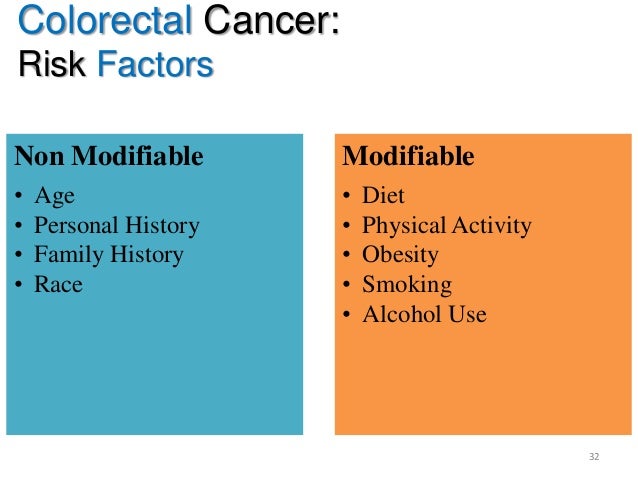 Colorectal Cancer:
Risk Factors

Non Modifiable
• Age
• Personal History
• Family History
• Race

Modifiable
• Diet
• Physical Activity
• Obesity
• Smoking
• Alcohol Use

32